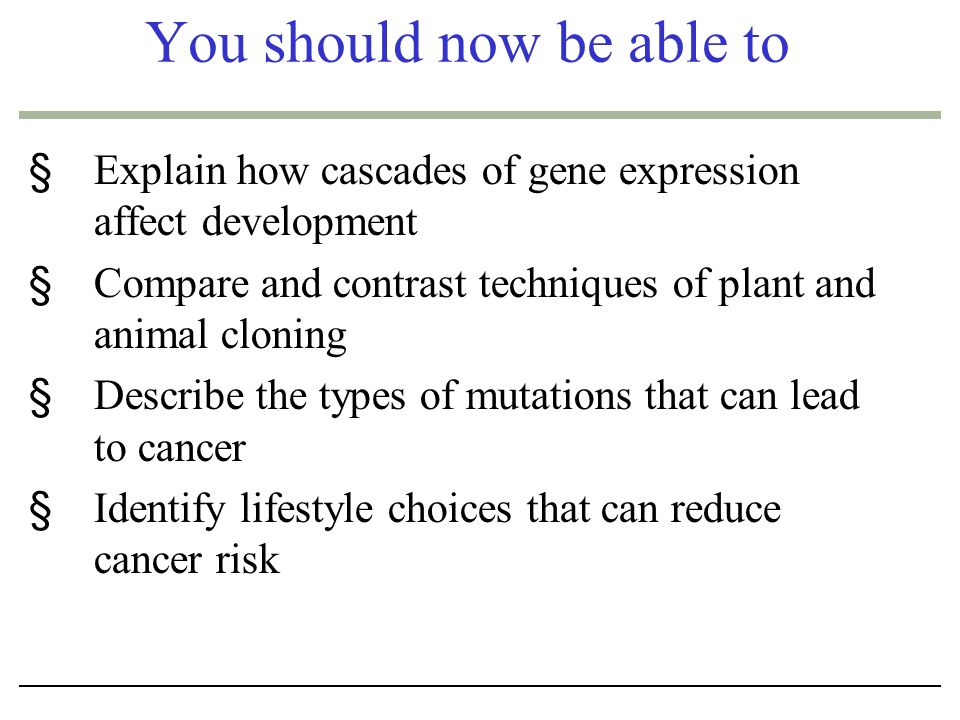 You should now be able to

§ Explain how cascades of gene expression affect development

§ Compare and contrast techniques of plant and animal cloning

§ Describe the types of mutations that can lead to cancer

§ Identify lifestyle choices that can reduce cancer risk